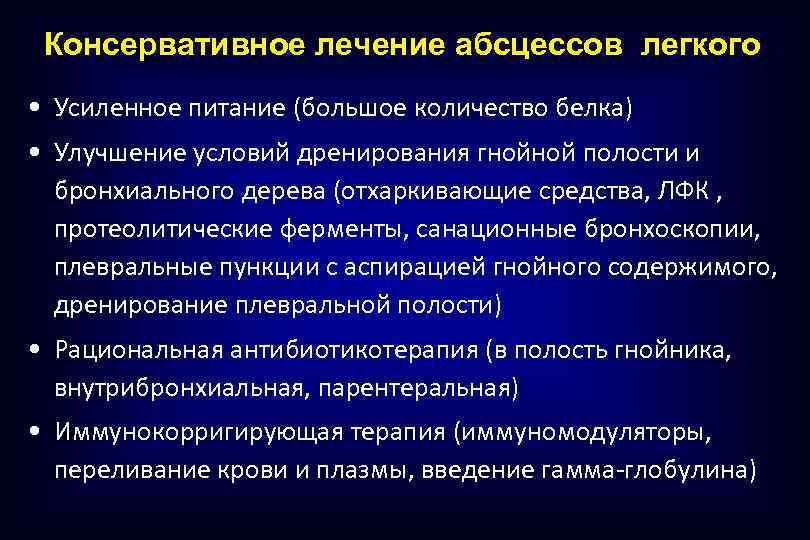 Консервативное лечение абсцессов легкого

• Усиленное питание (большое количество белка)

• Улучшение условий дренирования гнойной полости и бронхиального дерева (отхаркивающие средства, ЛФК , протеолитические ферменты, санационные бронхоскопии, плевральные пункции с аспирацией гнойного содержимого, дренирование плевральной полости)

• Рациональная антибиотикотерапия (в полость гнойника, внутрибронхиальная, парентеральная)

• Иммунокорригирующая терапия (иммуномодуляторы, переливание крови и плазмы, введение гамма-глобулина)